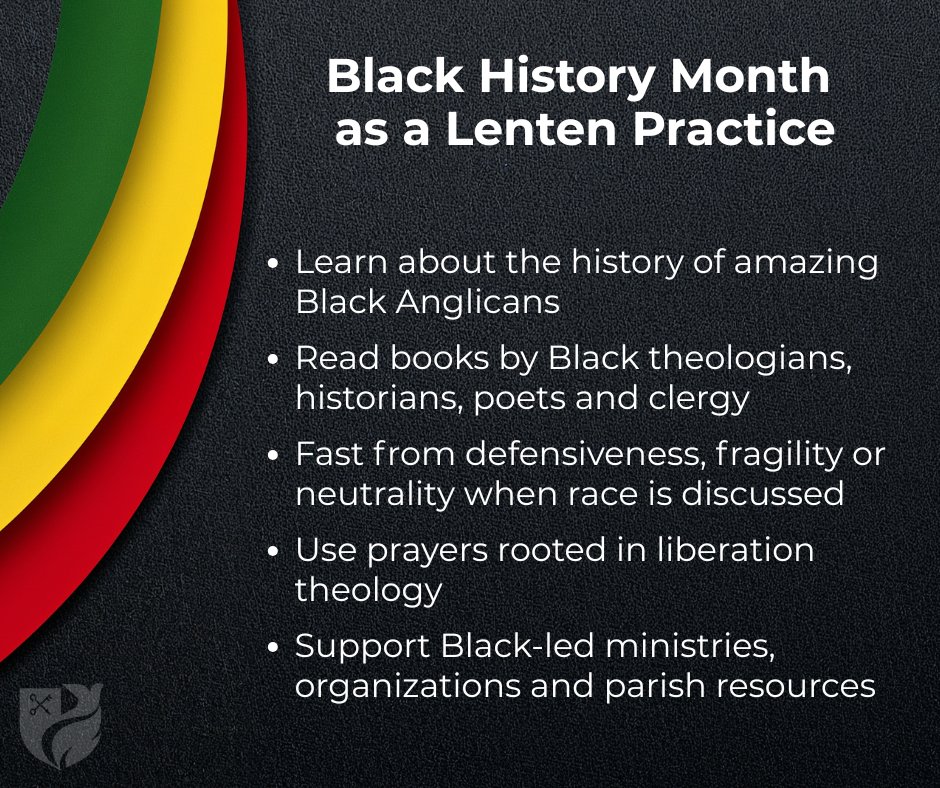 Black History Month as a Lenten Practice

• Learn about the history of amazing Black Anglicans

• Read books by Black theologians, historians, poets and clergy

• Fast from defensiveness, fragility or neutrality when race is discussed

• Use prayers rooted in liberation theology

• Support Black-led ministries, organizations and parish resources